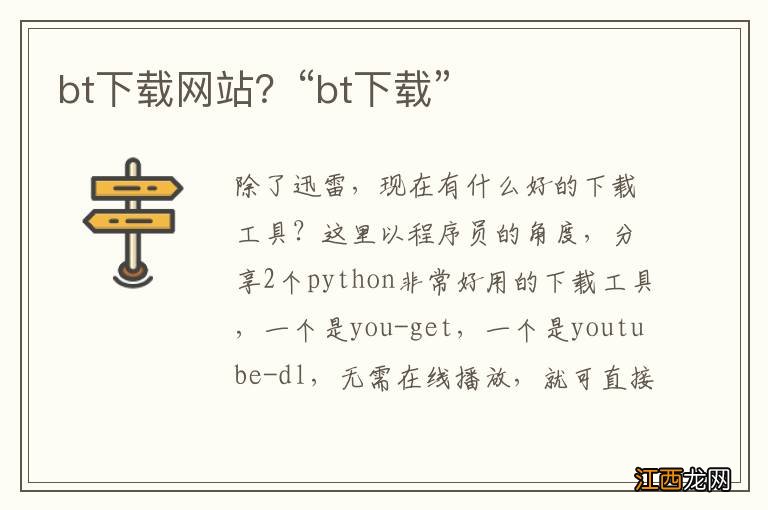 bt下载网站?“bt下载”

除了迅雷，现在有什么好的下载工具？这里以程序员的角度，分享2个python非常好用的下载工具，一个是you-get，一个是youtube-dl，无需在线播放，就可直接

江西龙网